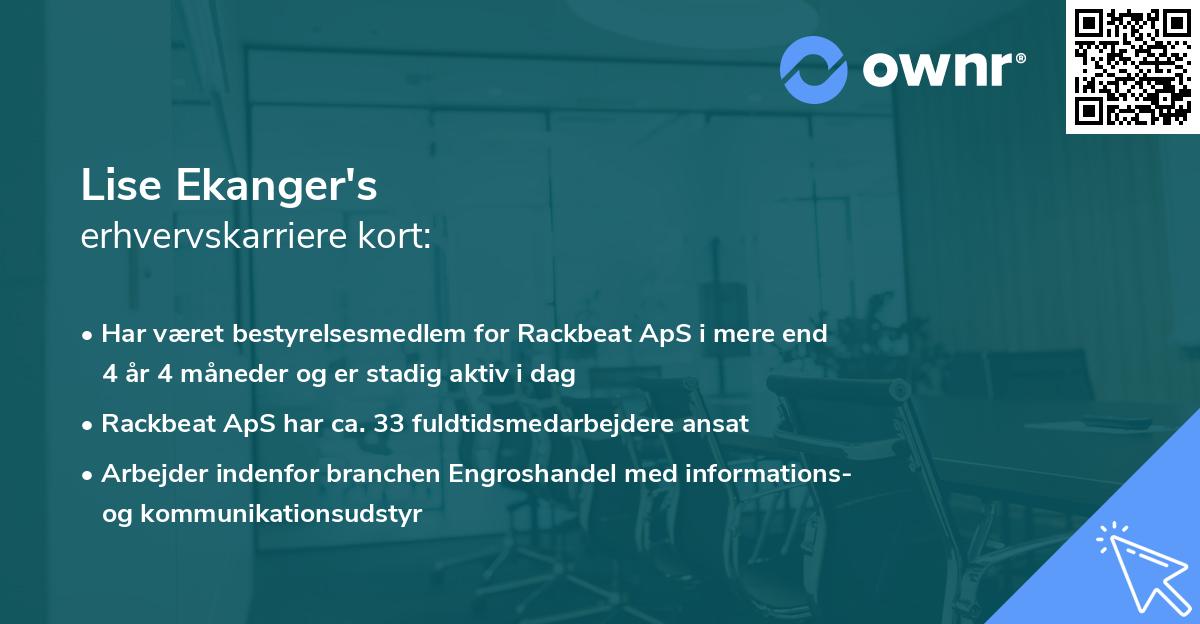 ownr®

Lise Ekanger's
erhvervskarriere kort:

• Har været bestyrelsesmedlem for Rackbeat ApS i mere end 4 år 4 måneder og er stadig aktiv i dag
• Rackbeat ApS har ca. 33 fuldtidsmedarbejdere ansat
• Arbejder indenfor branchen Engroshandel med informations- og kommunikationsudstyr